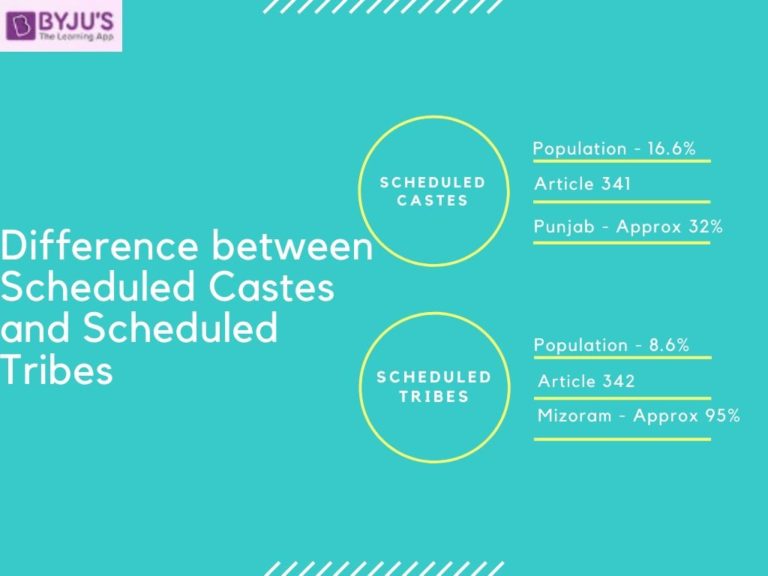 BYJU'S
The Learning App

Difference between Scheduled Castes and Scheduled Tribes

SCHEDULED CASTES

Population - 16.6%

Article 341

Punjab - Approx 32%

SCHEDULED TRIBES

Population - 8.6%

Article 342

Mizoram - Approx 95%